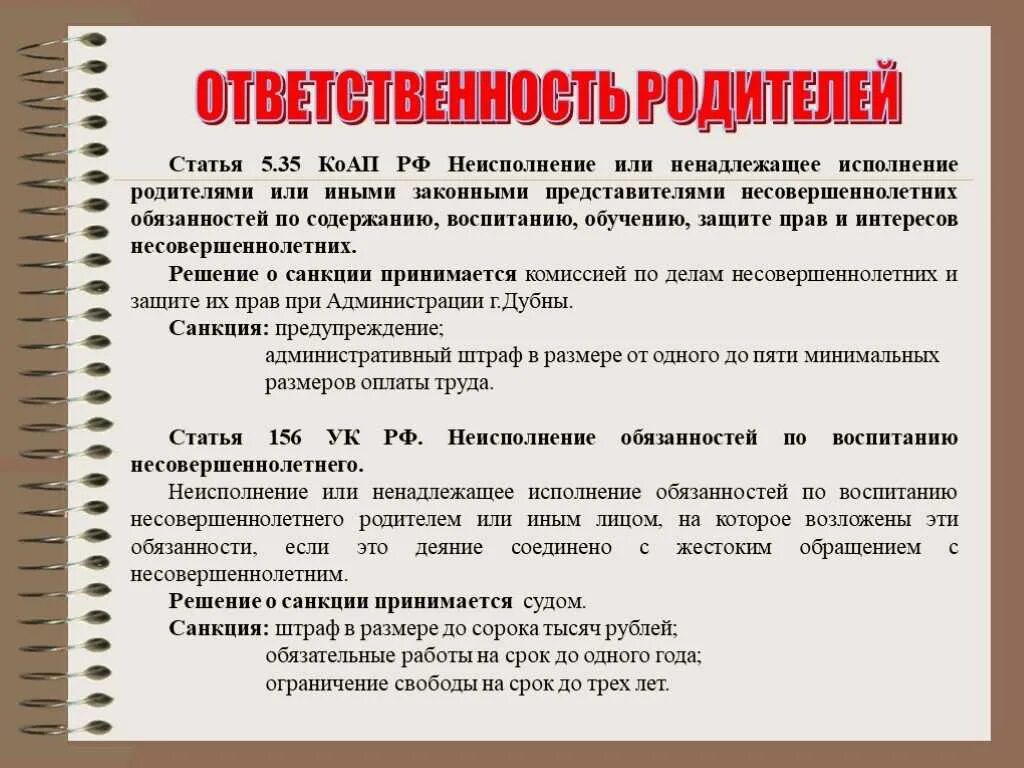 ОТВЕТСТВЕННОСТЬ РОДИТЕЛЕЙ

Статья 5.35 КоАП РФ Неисполнение или ненадлежащее исполнение родителями или иными законными представителями несовершеннолетних обязанностей по содержанию, воспитанию, обучению, защите прав и интересов несовершеннолетних.

Решение о санкции принимается комиссией по делам несовершеннолетних и защите их прав при Администрации г.Дубны.

Санкция: предупреждение;
административный штраф в размере от одного до пяти минимальных размеров оплаты труда.

Статья 156 УК РФ. Неисполнение обязанностей по воспитанию несовершеннолетнего.

Неисполнение или ненадлежащее исполнение обязанностей по воспитанию несовершеннолетнего родителем или иным лицом, на которое возложены эти обязанности, если это деяние соединено с жестоким обращением с несовершеннолетним.

Решение о санкции принимается судом.

Санкция: штраф в размере до сорока тысяч рублей;
обязательные работы на срок до одного года;
ограничение свободы на срок до трех лет.